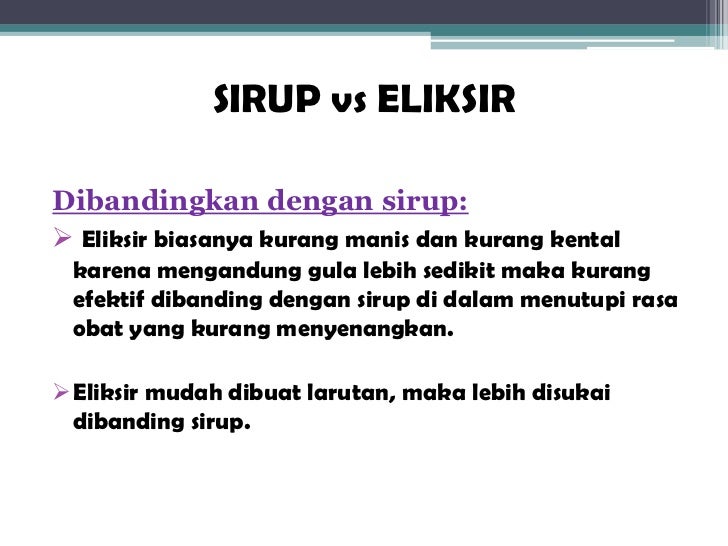 SIRUP vs ELIKSIR

Dibandingkan dengan sirup:

➢ Eliksir biasanya kurang manis dan kurang kental karena mengandung gula lebih sedikit maka kurang efektif dibanding dengan sirup di dalam menutupi rasa obat yang kurang menyenangkan.

➢ Eliksir mudah dibuat larutan, maka lebih disukai dibanding sirup.